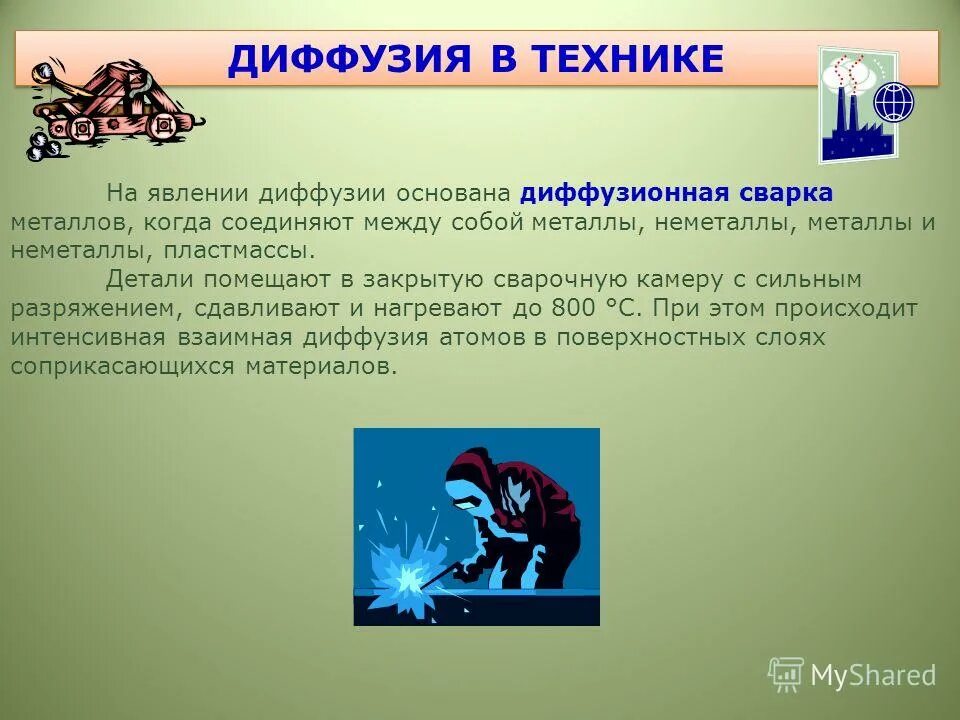 ДИФФУЗИЯ В ТЕХНИКЕ

На явлении диффузии основана диффузионная сварка металлов, когда соединяют между собой металлы, неметаллы, металлы и неметаллы, пластмассы.

Детали помещают в закрытую сварочную камеру с сильным разряжением, сдавливают и нагревают до 800 °С. При этом происходит интенсивная взаимная диффузия атомов в поверхностных слоях соприкасающихся материалов.

MyShared